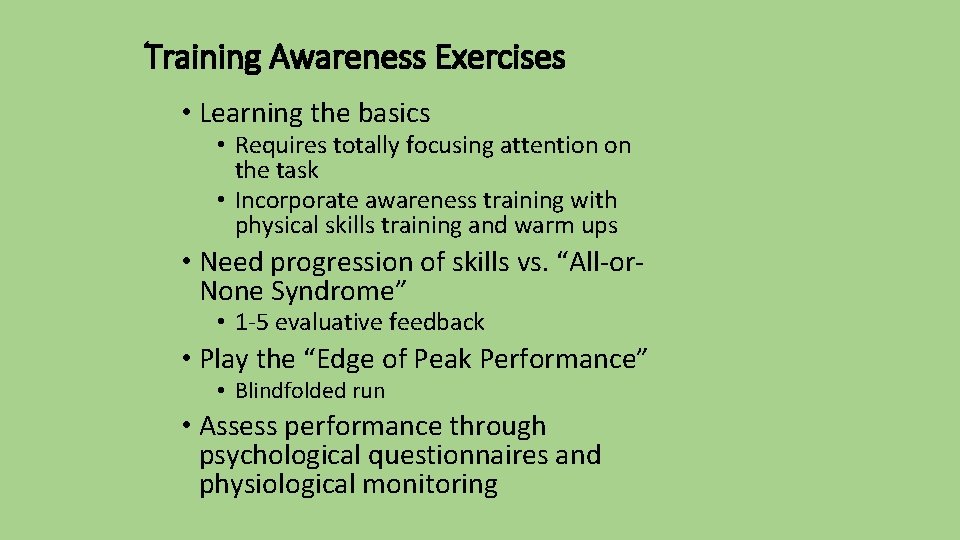 Training Awareness Exercises

• Learning the basics
  • Requires totally focusing attention on the task
  • Incorporate awareness training with physical skills training and warm ups
• Need progression of skills vs. “All-or-None Syndrome”
  • 1-5 evaluative feedback
• Play the “Edge of Peak Performance”
  • Blindfolded run
• Assess performance through psychological questionnaires and physiological monitoring